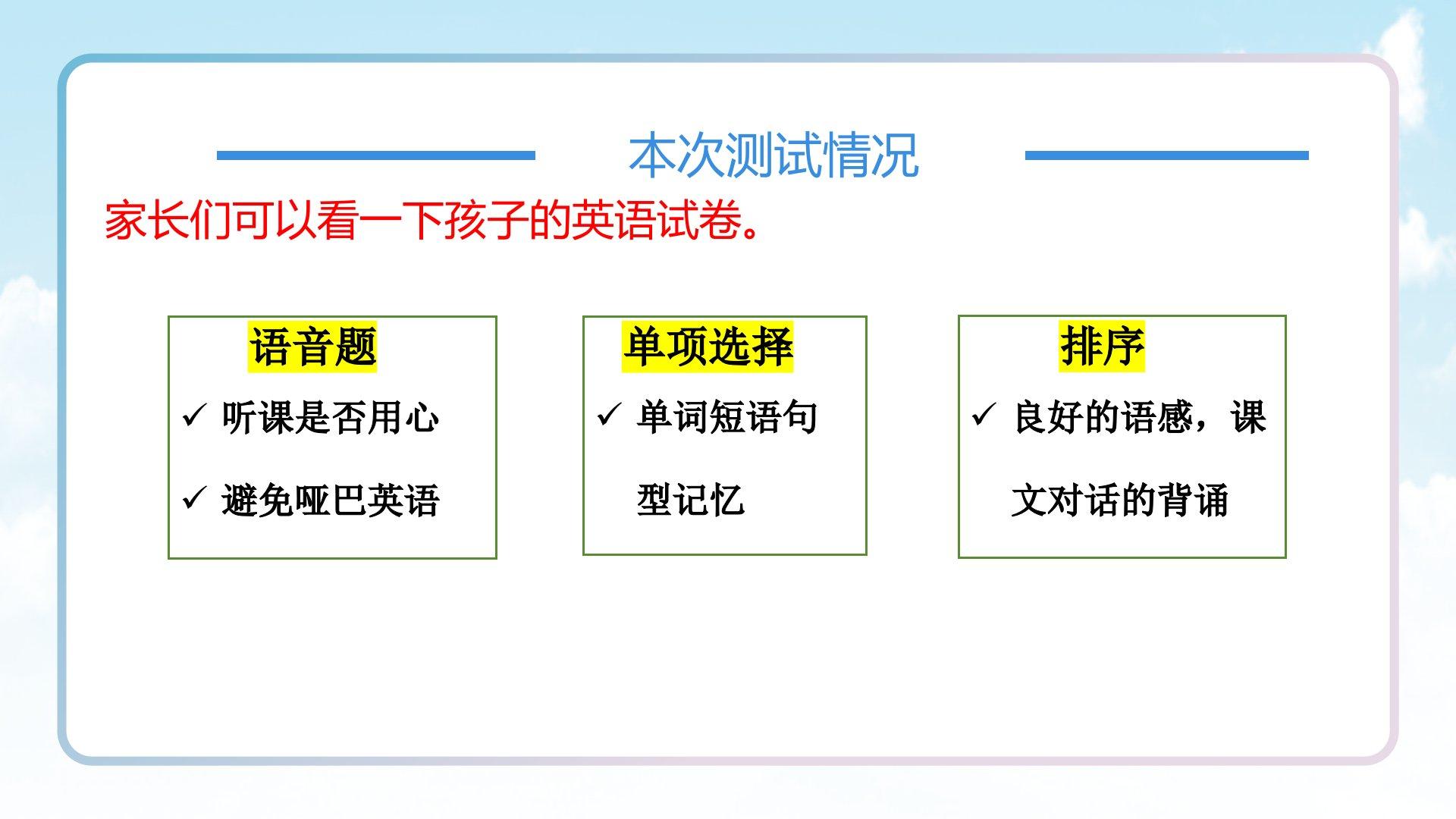 本次测试情况

家长们可以看一下孩子的英语试卷。

语音题
✓ 听课是否用心
✓ 避免哑巴英语

单项选择
✓ 单词短语句型记忆

排序
✓ 良好的语感，课文对话的背诵